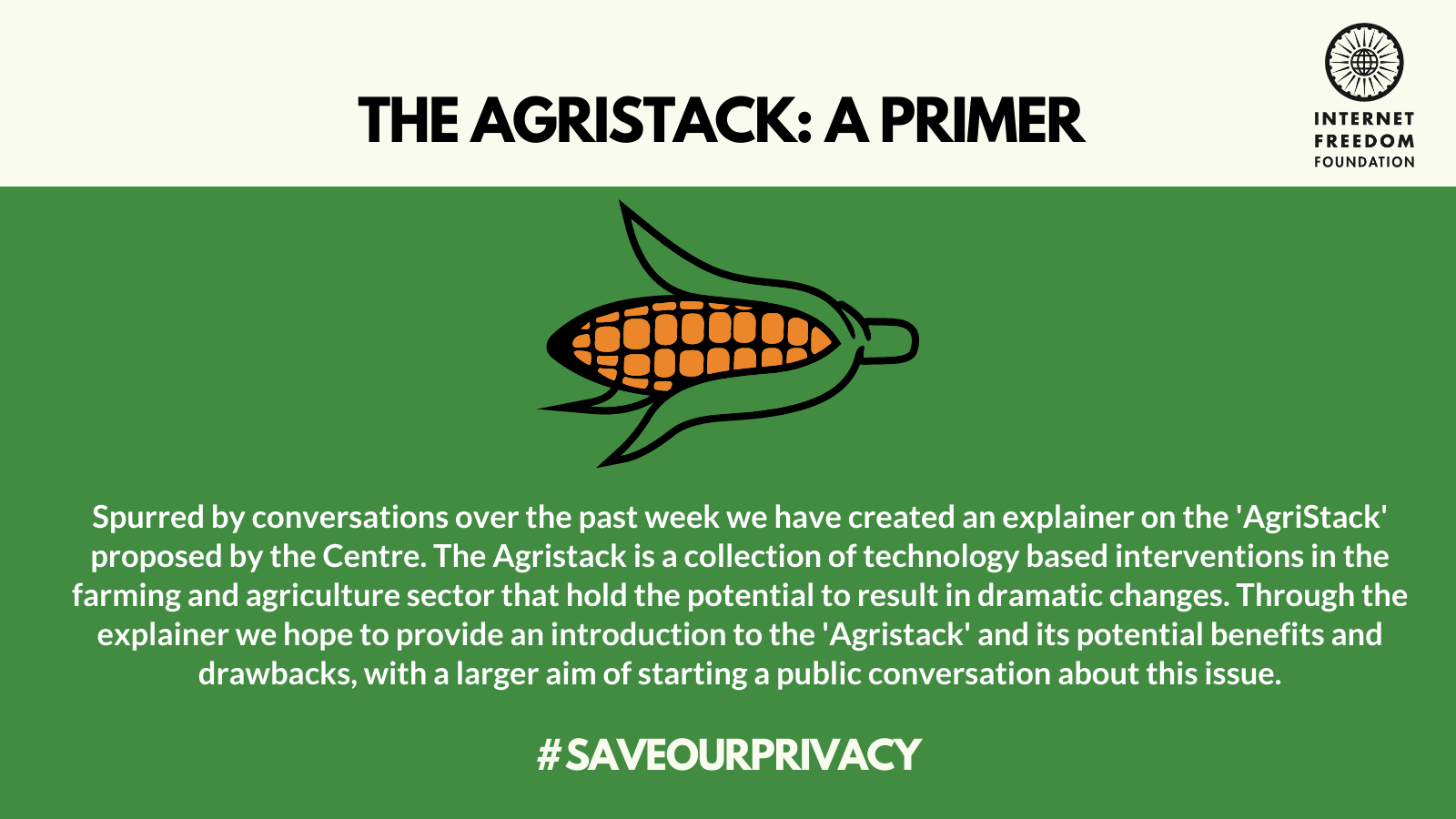 THE AGRISTACK: A PRIMER

INTERNET FREEDOM FOUNDATION

Spurred by conversations over the past week we have created an explainer on the 'AgriStack' proposed by the Centre. The Agristack is a collection of technology based interventions in the farming and agriculture sector that hold the potential to result in dramatic changes. Through the explainer we hope to provide an introduction to the 'Agristack' and its potential benefits and drawbacks, with a larger aim of starting a public conversation about this issue.

#SAVEOURPRIVACY